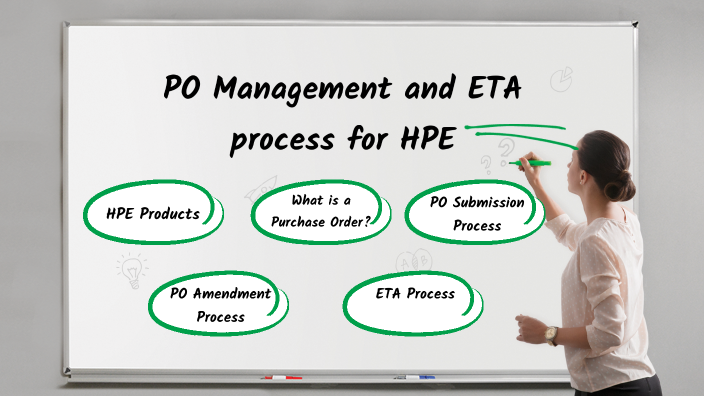 PO Management and ETA process for HPE

HPE Products

What is a Purchase Order?

PO Submission Process

PO Amendment Process

ETA Process